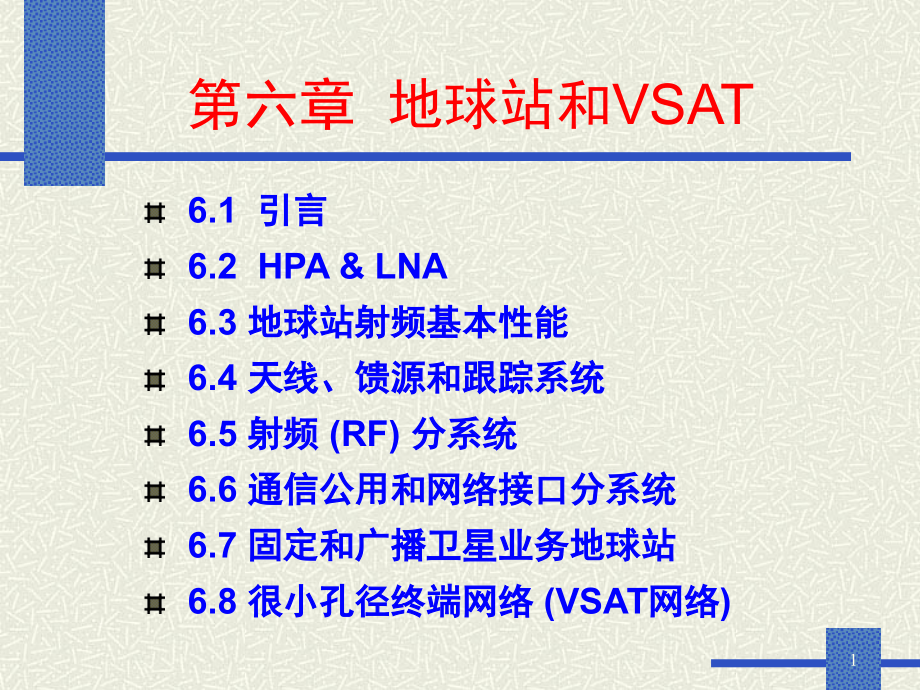 第六章 地球站和VSAT

6.1 引言
6.2 HPA & LNA
6.3 地球站射频基本性能
6.4 天线、馈源和跟踪系统
6.5 射频 (RF) 分系统
6.6 通信公用和网络接口分系统
6.7 固定和广播卫星业务地球站
6.8 很小孔径终端网络 (VSAT网络)

1